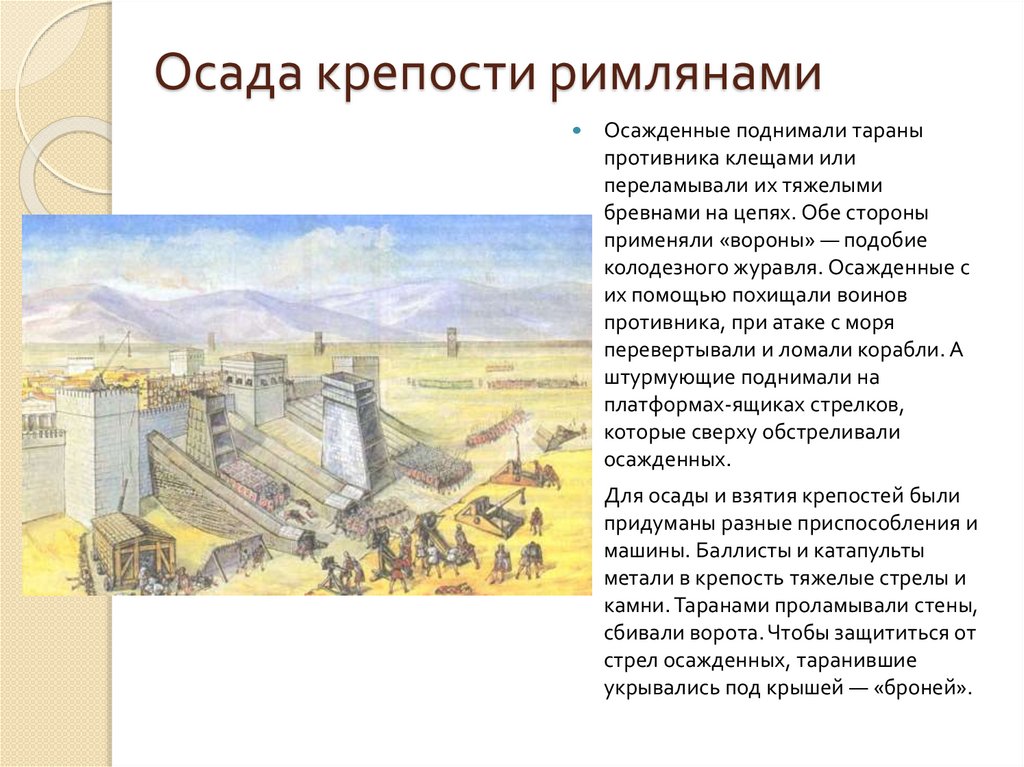 Осада крепости римлянами

Осажденные поднимали тараны противника клещами или переламывали их тяжелыми бревнами на цепях. Обе стороны применяли «вороны» — подобие колодезного журавля. Осажденные с их помощью похищали воинов противника, при атаке с моря перевертывали и ломали корабли. А штурмующие поднимали на платформах-ящиках стрелков, которые сверху обстреливали осажденных.

Для осады и взятия крепостей были придуманы разные приспособления и машины. Баллисты и катапульты метали в крепость тяжелые стрелы и камни. Таранами проламывали стены, сбивали ворота. Чтобы защититься от стрел осажденных, таранившие укрывались под крышей — «броней».